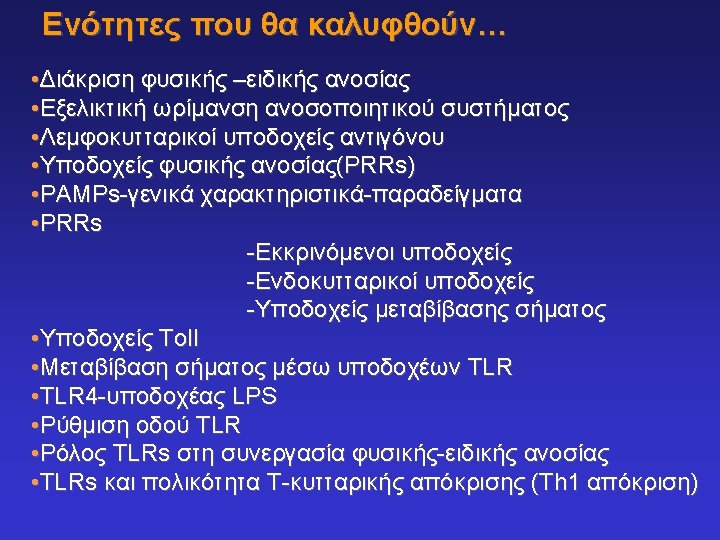 Ενότητες που θα καλυφθούν…

•Διάκριση φυσικής –ειδικής ανοσίας
•Εξελικτική ωρίμανση ανοσοποιητικού συστήματος
•Λεμφοκυτταρικοί υποδοχείς αντιγόνου
•Υποδοχείς φυσικής ανοσίας(PRRs)
•PAMPs-γενικά χαρακτηριστικά-παραδείγματα
•PRRs
-Εκκρινόμενοι υποδοχείς
-Ενδοκυτταρικοί υποδοχείς
-Υποδοχείς μεταβίβασης σήματος
•Υποδοχείς Toll
•Μεταβίβαση σήματος μέσω υποδοχέων TLR
•TLR4-υποδοχέας LPS
•Ρύθμιση οδού TLR
•Ρόλος TLRs στη συνεργασία φυσικής-ειδικής ανοσίας
•TLRs και πολικότητα Τ-κυτταρικής απόκρισης (Th1 απόκριση)